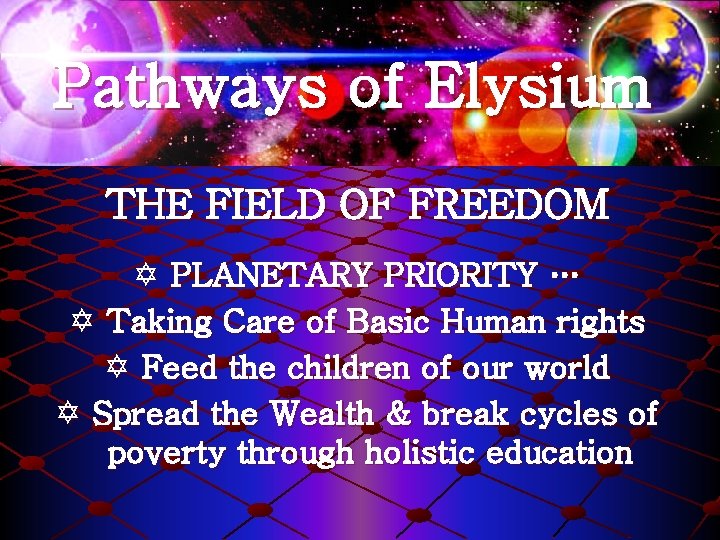 Pathways of Elysium

THE FIELD OF FREEDOM

✡ PLANETARY PRIORITY …

✡ Taking Care of Basic Human rights

✡ Feed the children of our world

✡ Spread the Wealth & break cycles of poverty through holistic education